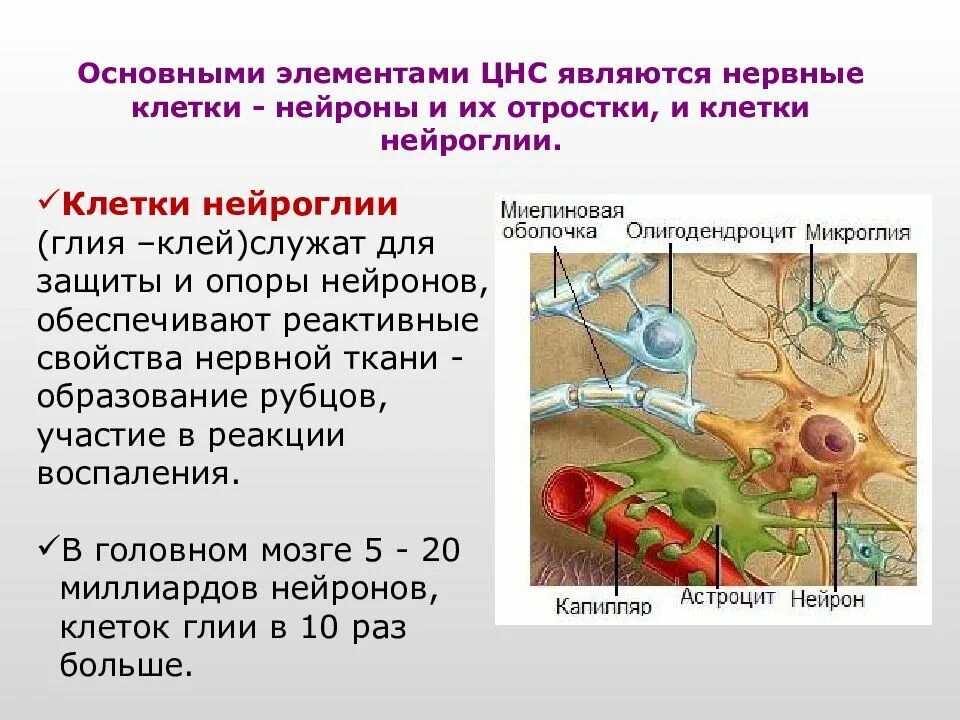 Основными элементами ЦНС являются нервные клетки - нейроны и их отростки, и клетки нейроглии.

✓Клетки нейроглии (глия –клей)служат для защиты и опоры нейронов, обеспечивают реактивные свойства нервной ткани - образование рубцов, участие в реакции воспаления.

✓В головном мозге 5 - 20 миллиардов нейронов, клеток глии в 10 раз больше.

Миелиновая оболочка

Олигодендроцит

Микроглия

Капилляр

Астроцит

Нейрон